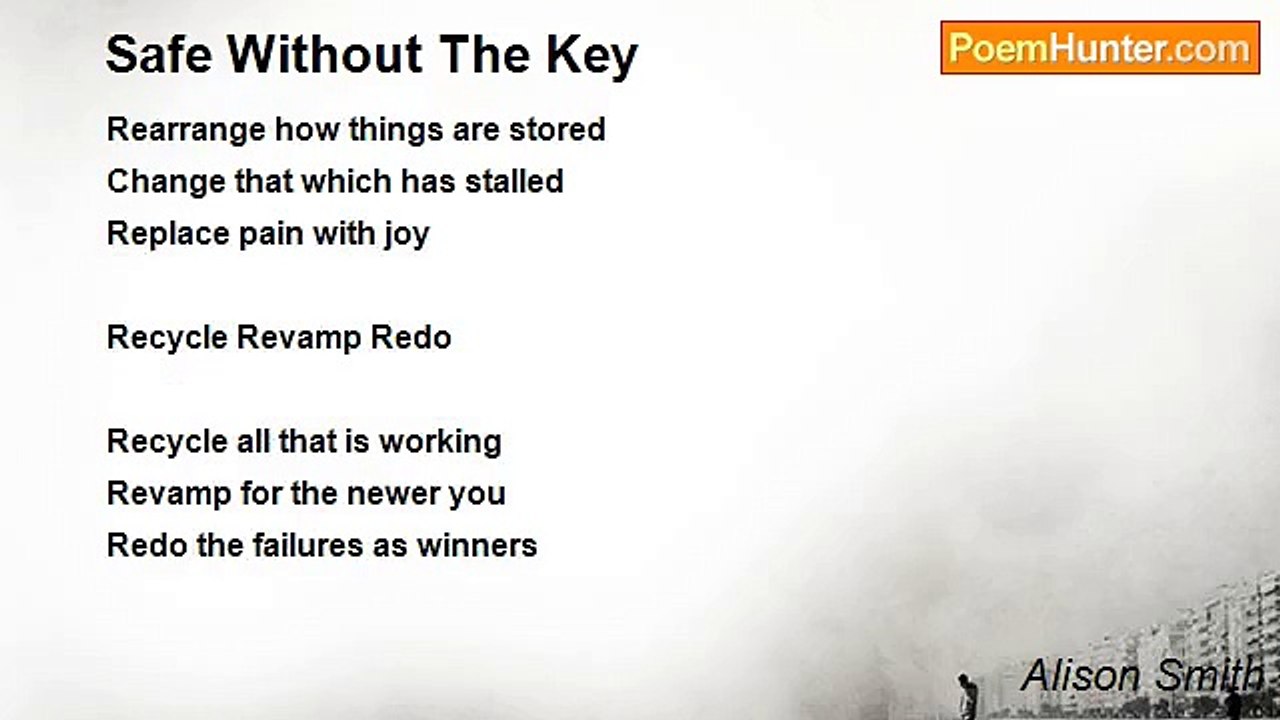 Safe Without The Key

PoemHunter.com

Rearrange how things are stored
Change that which has stalled
Replace pain with joy

Recycle Revamp Redo

Recycle all that is working
Revamp for the newer you
Redo the failures as winners

Alison Smith